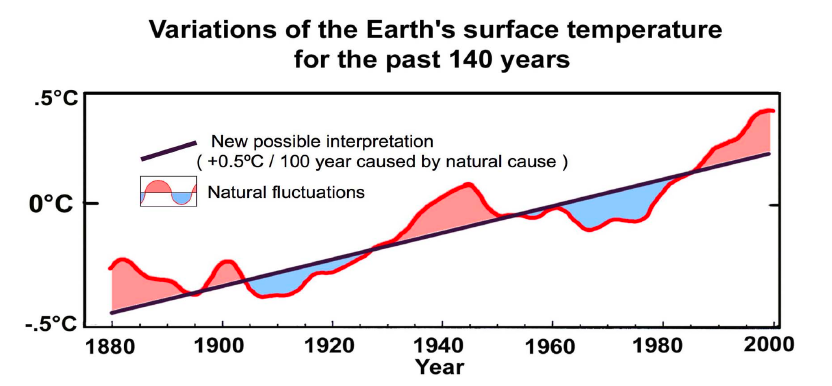 Variations of the Earth's surface temperature
for the past 140 years

.5°C

0°C

-.5°C

New possible interpretation
( +0.5ºC / 100 year caused by natural cause )

Natural fluctuations

1880
1900
1920
1940
1960
1980
2000
Year